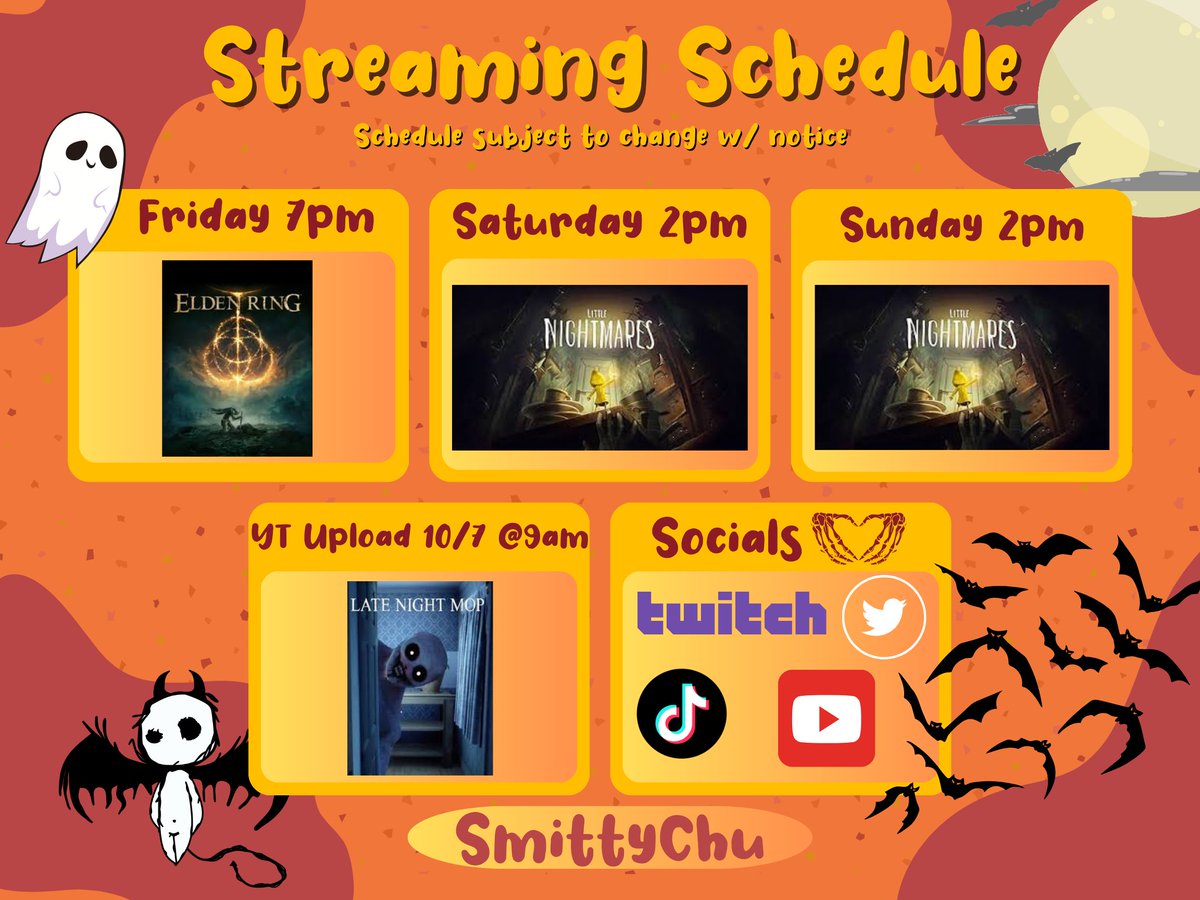 Streaming Schedule

Schedule subject to change w/ notice

Friday 7pm

ELDEN RING

Saturday 2pm

LITTLE NIGHTMARES

Sunday 2pm

LITTLE NIGHTMARES

YT Upload 10/7 @9am

LATE NIGHT MOP

Socials

twitch

SmittyChu